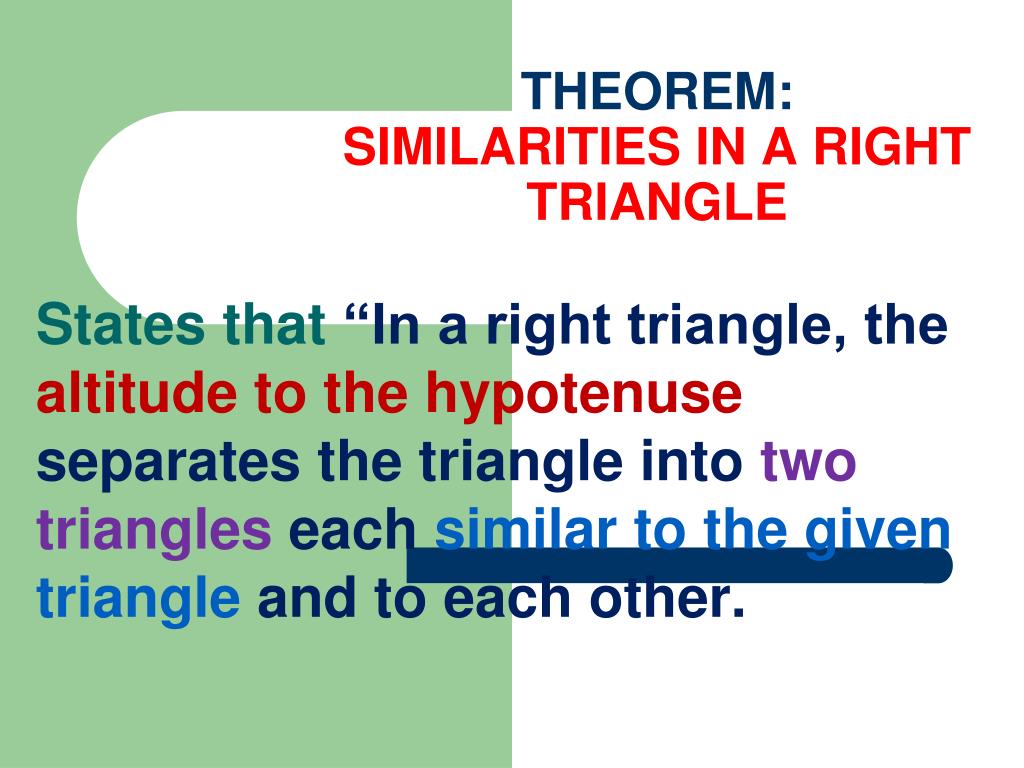 THEOREM:
SIMILARITIES IN A RIGHT TRIANGLE

States that “In a right triangle, the altitude to the hypotenuse separates the triangle into two triangles each similar to the given triangle and to each other.